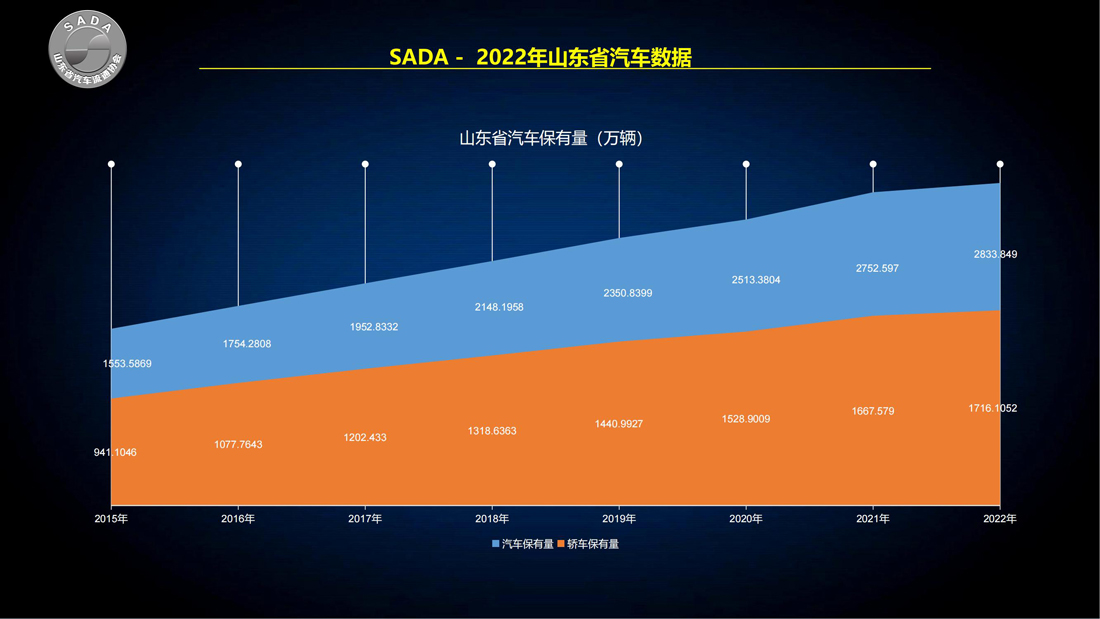 SADA
山东省汽车流通协会

SADA - 2022年山东省汽车数据

山东省汽车保有量（万辆）

1553.5869
1754.2808
1952.8332
2148.1958
2350.8399
2513.3804
2752.597
2833.849

941.1046
1077.7643
1202.433
1318.6363
1440.9927
1528.9009
1667.579
1716.1052

2015年 2016年 2017年 2018年 2019年 2020年 2021年 2022年

汽车保有量 轿车保有量